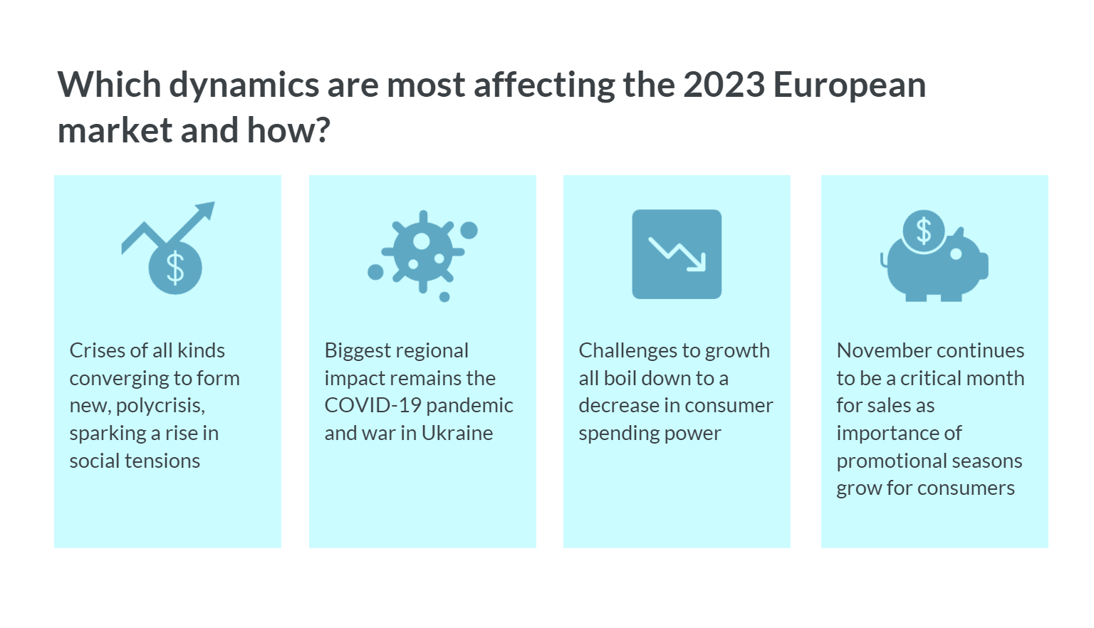 Which dynamics are most affecting the 2023 European market and how?

$

Crises of all kinds converging to form new, polycrisis, sparking a rise in social tensions

Biggest regional impact remains the COVID-19 pandemic and war in Ukraine

Challenges to growth all boil down to a decrease in consumer spending power

$

November continues to be a critical month for sales as importance of promotional seasons grow for consumers